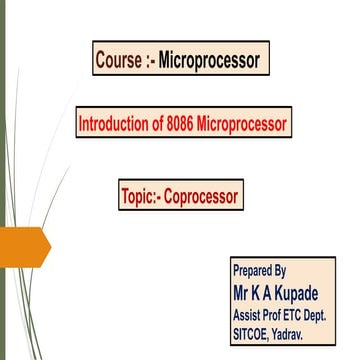 Course :- Microprocessor

Introduction of 8086 Microprocessor

Topic:- Coprocessor

Prepared By
Mr K A Kupade
Assist Prof ETC Dept.
SITCOE, Yadrav.